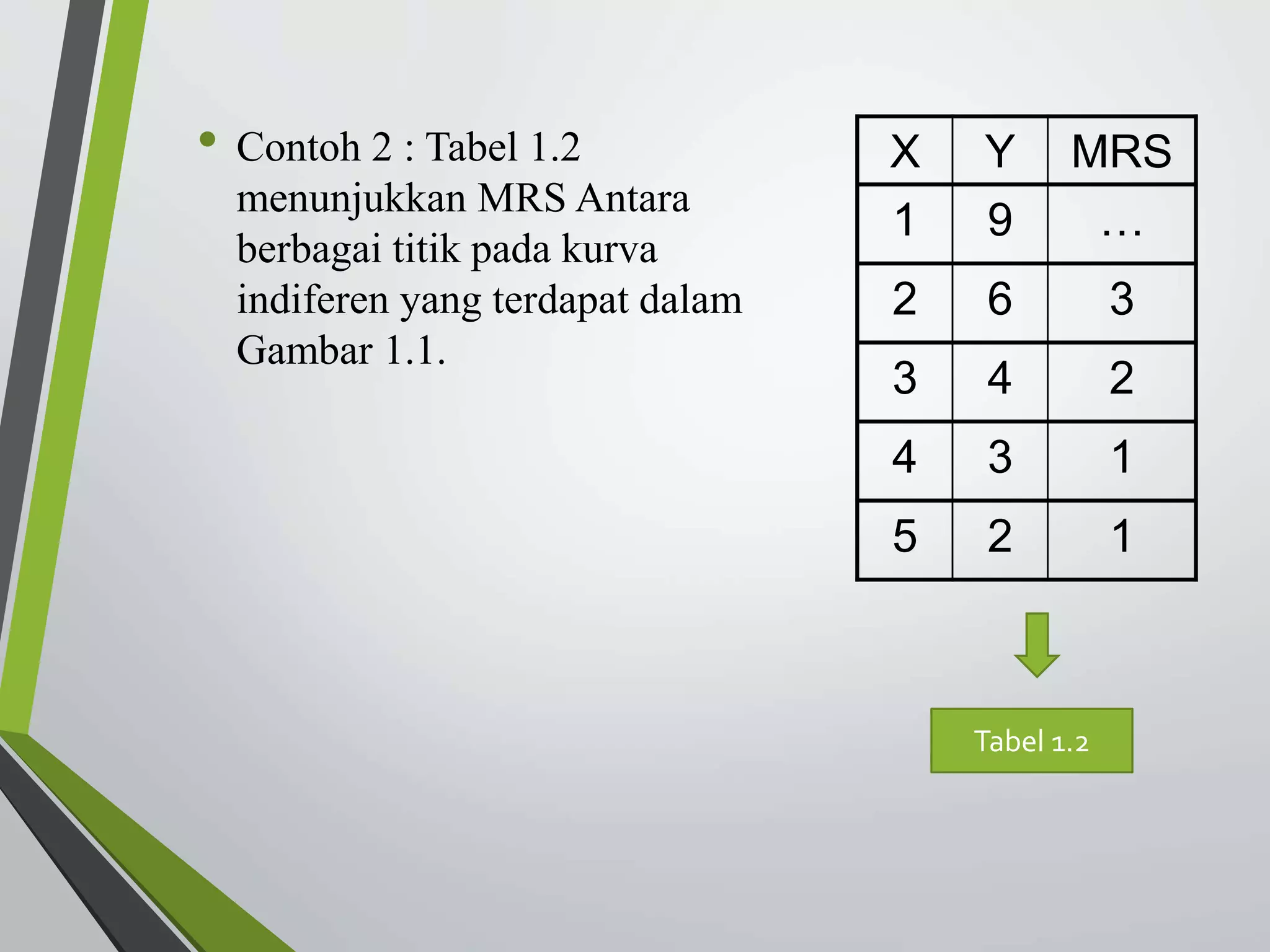 • Contoh 2 : Tabel 1.2 menunjukkan MRS Antara berbagai titik pada kurva indiferen yang terdapat dalam Gambar 1.1.

| X | Y | MRS |
|---|---|---|
| 1 | 9 | … |
| 2 | 6 | 3 |
| 3 | 4 | 2 |
| 4 | 3 | 1 |
| 5 | 2 | 1 |

Tabel 1.2